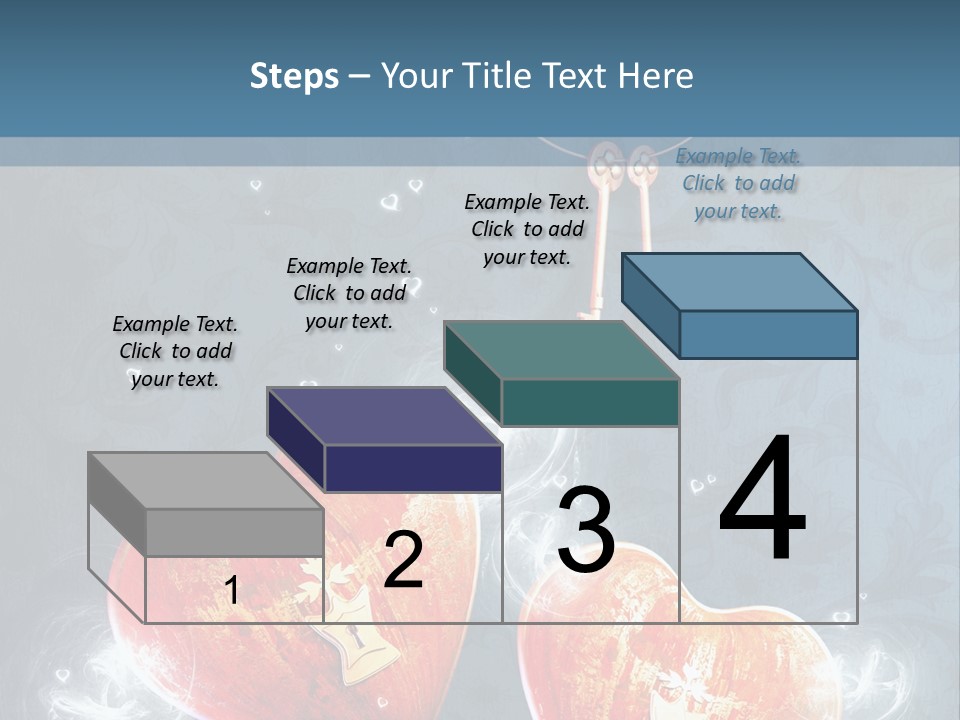 Steps – Your Title Text Here

Example Text. Click to add your text.

Example Text. Click to add your text.

Example Text. Click to add your text.

Example Text. Click to add your text.

1

2

3

4